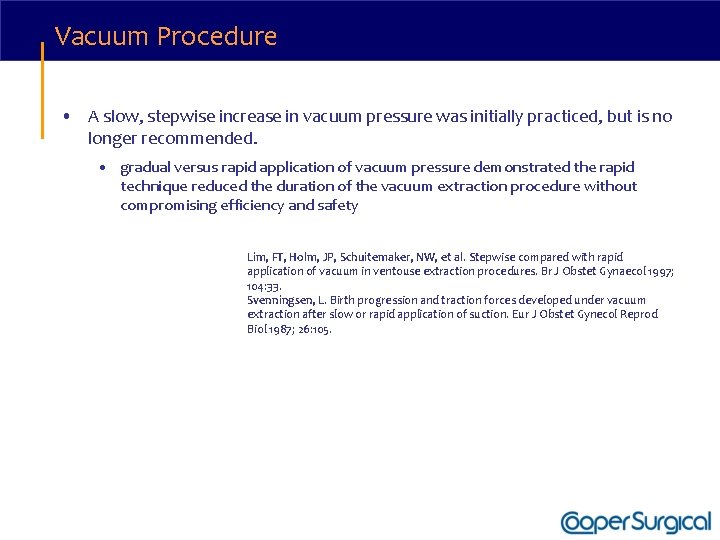 Vacuum Procedure

• A slow, stepwise increase in vacuum pressure was initially practiced, but is no longer recommended.

• gradual versus rapid application of vacuum pressure demonstrated the rapid technique reduced the duration of the vacuum extraction procedure without compromising efficiency and safety

Lim, FT, Holm, JP, Schuitemaker, NW, et al. Stepwise compared with rapid application of vacuum in ventouse extraction procedures. Br J Obstet Gynaecol 1997; 104:33.
Svenningsen, L. Birth progression and traction forces developed under vacuum extraction after slow or rapid application of suction. Eur J Obstet Gynecol Reprod Biol 1987; 26:105.

CooperSurgical